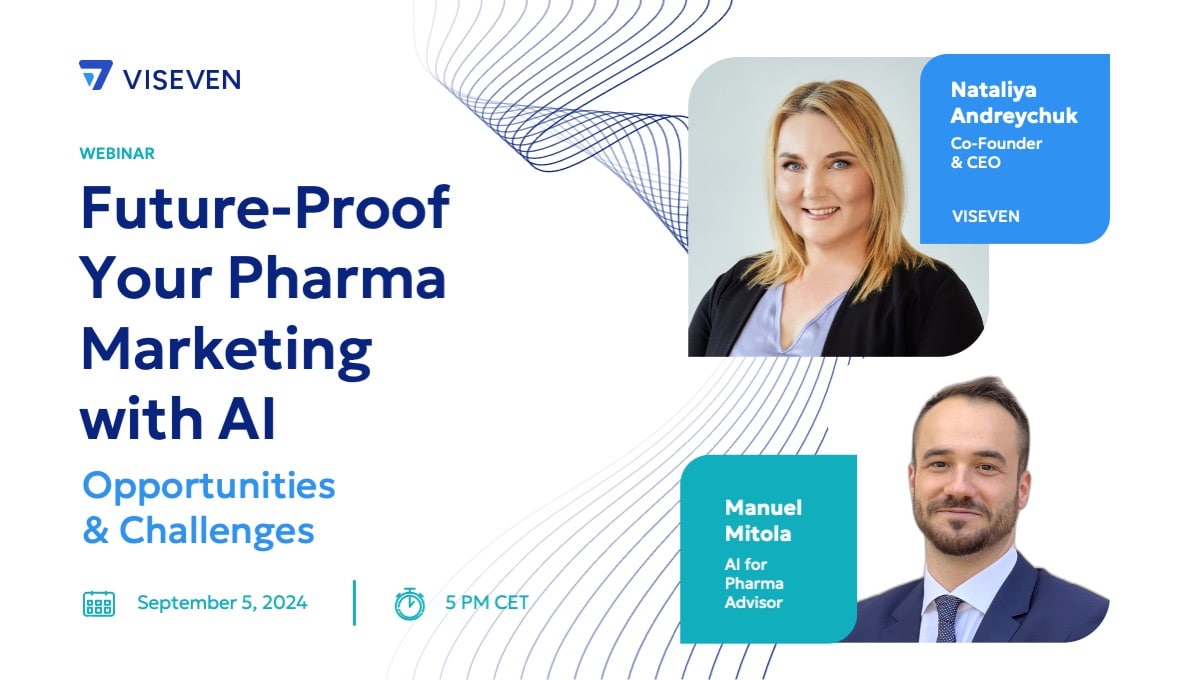 VISEVEN

WEBINAR

Future-Proof Your Pharma Marketing with AI

Opportunities & Challenges

September 5, 2024

5 PM CET

Nataliya Andreychuk
Co-Founder & CEO
VISEVEN

Manuel Mitola
AI for Pharma Advisor